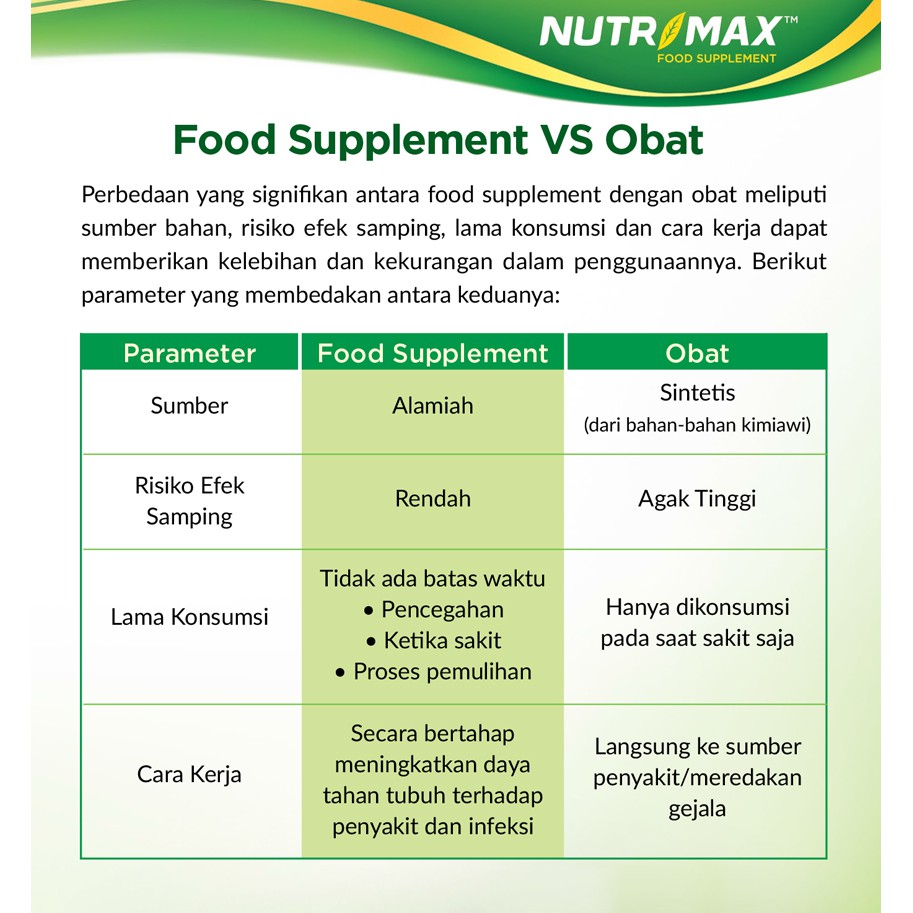 NUTRIMAX™
FOOD SUPPLEMENT

Food Supplement VS Obat

Perbedaan yang signifikan antara food supplement dengan obat meliputi sumber bahan, risiko efek samping, lama konsumsi dan cara kerja dapat memberikan kelebihan dan kekurangan dalam penggunaannya. Berikut parameter yang membedakan antara keduanya:

| Parameter | Food Supplement | Obat |
|---|---|---|
| Sumber | Alamiah | Sintetis (dari bahan-bahan kimiawi) |
| Risiko Efek Samping | Rendah | Agak Tinggi |
| Lama Konsumsi | Tidak ada batas waktu • Pencegahan • Ketika sakit • Proses pemulihan | Hanya dikonsumsi pada saat sakit saja |
| Cara Kerja | Secara bertahap meningkatkan daya tahan tubuh terhadap penyakit dan infeksi | Langsung ke sumber penyakit/meredakan gejala |